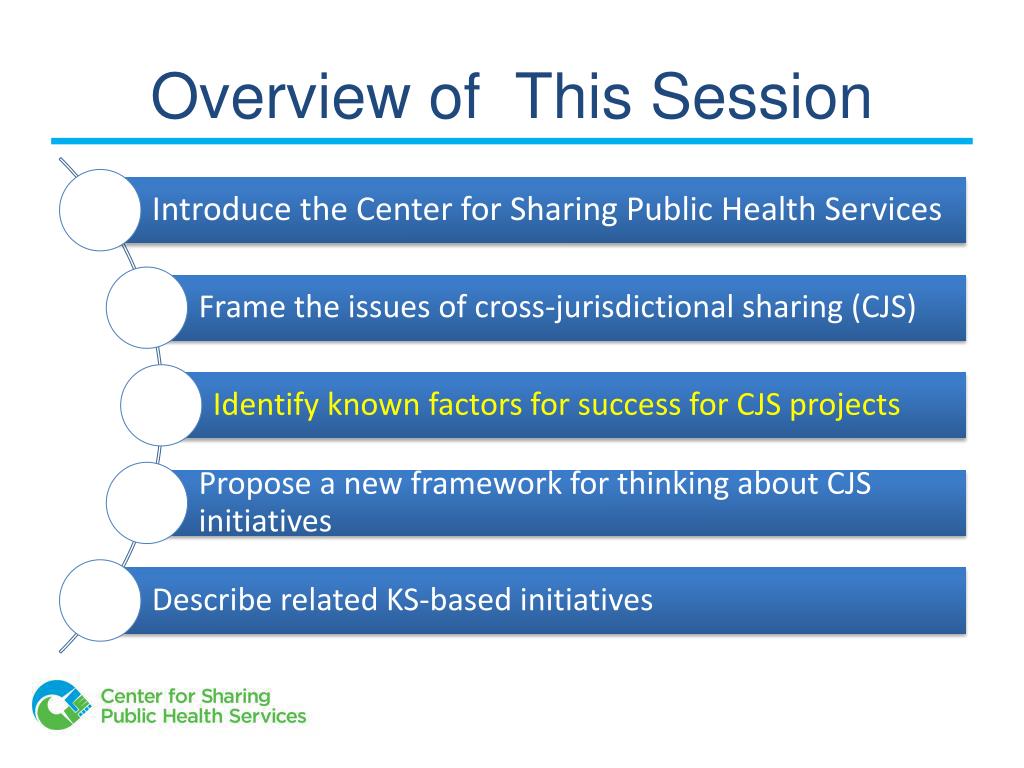 Overview of  This Session

Introduce the Center for Sharing Public Health Services

Frame the issues of cross-jurisdictional sharing (CJS)

Identify known factors for success for CJS projects

Propose a new framework for thinking about CJS initiatives

Describe related KS-based initiatives

Center for Sharing
Public Health Services